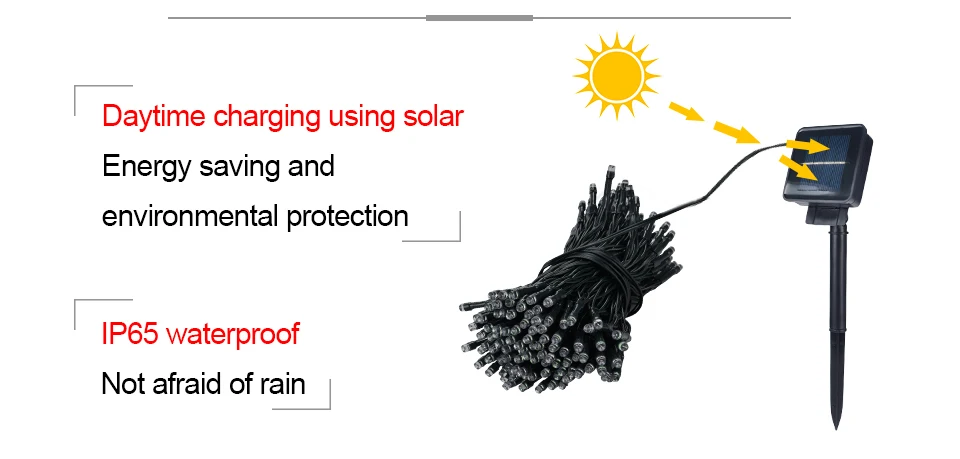 Daytime charging using solar

Energy saving and environmental protection

IP65 waterproof

Not afraid of rain